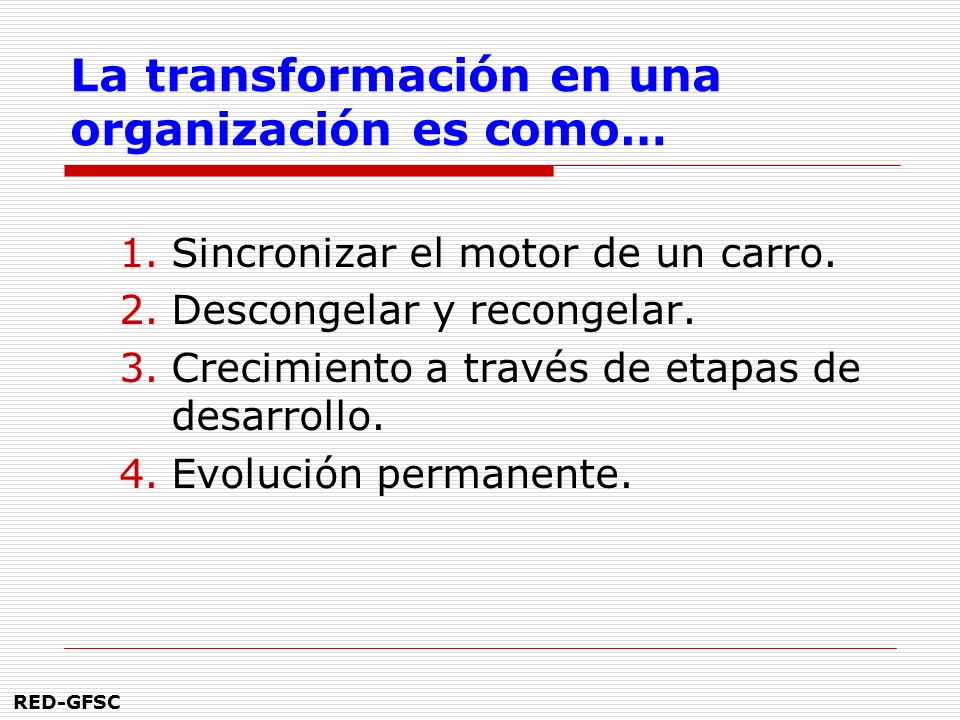 La transformación en una organización es como…

1. Sincronizar el motor de un carro.
2. Descongelar y recongelar.
3. Crecimiento a través de etapas de desarrollo.
4. Evolución permanente.

RED-GFSC